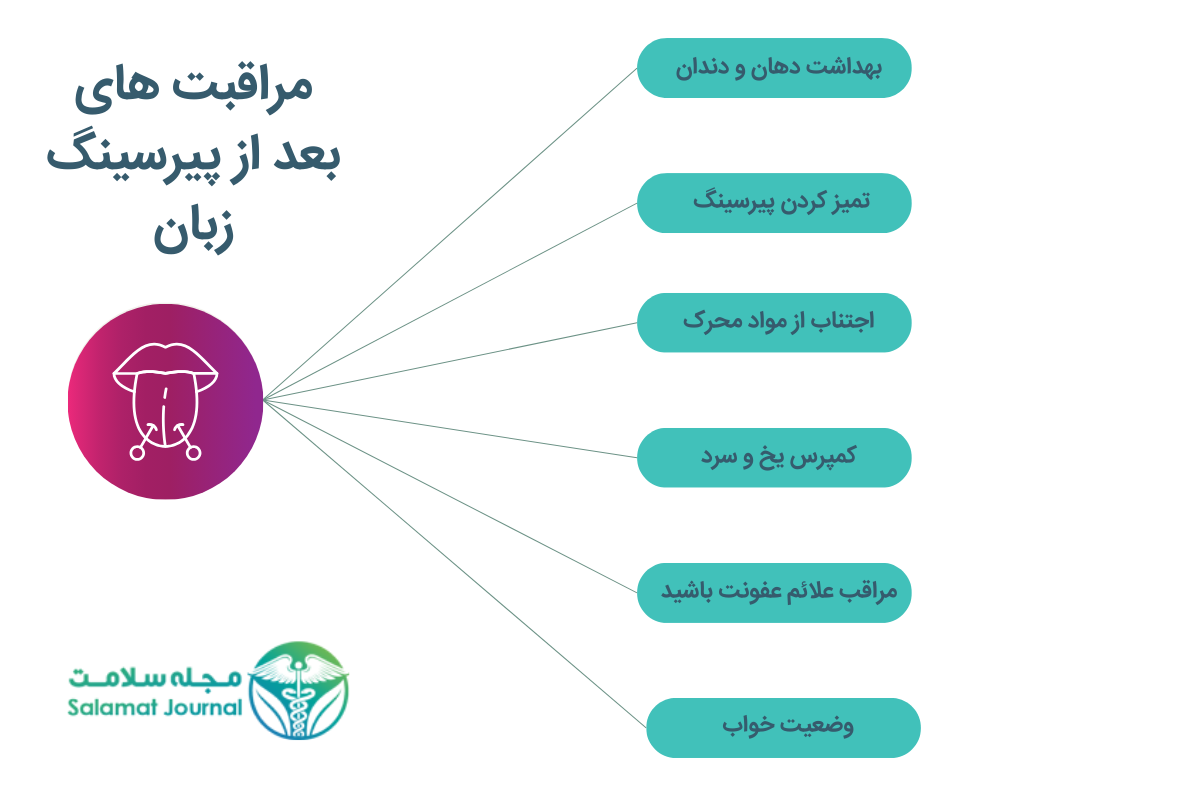 مراقبت های بعد از پیرسینگ زبان

بهداشت دهان و دندان

تمیز کردن پیرسینگ

اجتناب از مواد محرک

کمپرس یخ و سرد

مراقب علائم عفونت باشید

وضعیت خواب

مجله سلامت
Salamat Journal